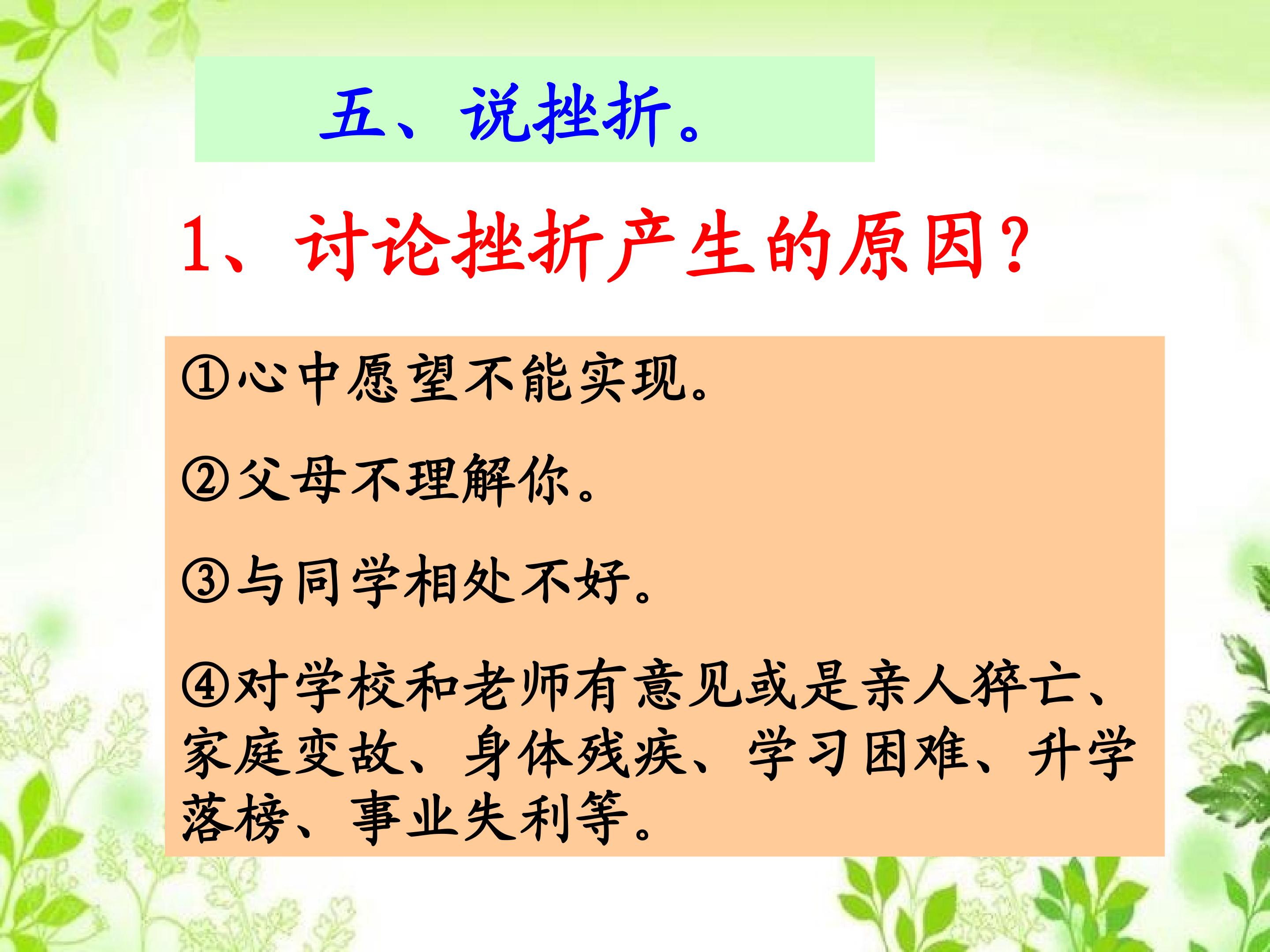 五、说挫折。

1、讨论挫折产生的原因？

①心中愿望不能实现。

②父母不理解你。

③与同学相处不好。

④对学校和老师有意见或是亲人猝亡、家庭变故、身体残疾、学习困难、升学落榜、事业失利等。